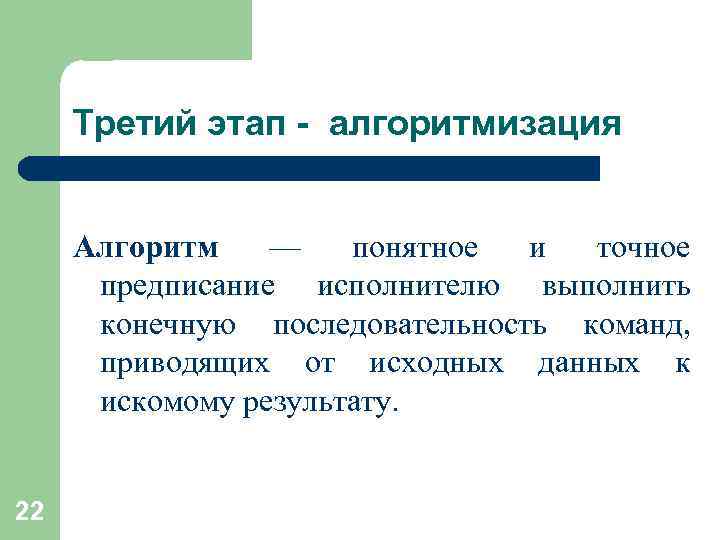 Третий этап - алгоритмизация

Алгоритм — понятное и точное предписание исполнителю выполнить конечную последовательность команд, приводящих от исходных данных к искомому результату.

22